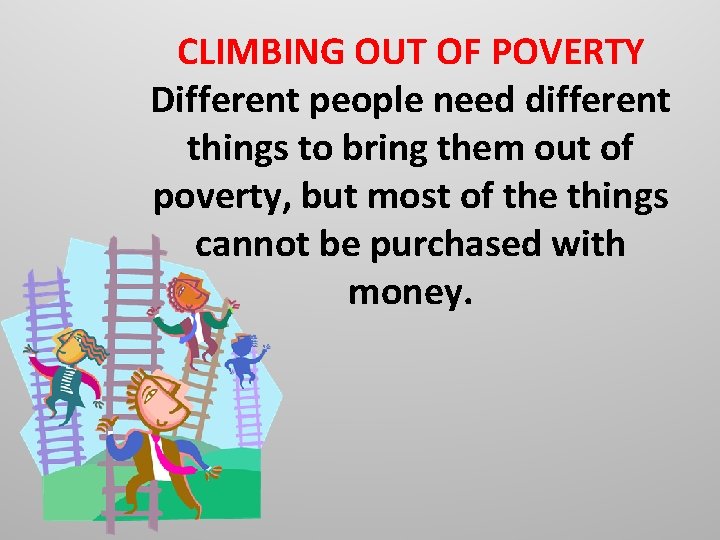 CLIMBING OUT OF POVERTY

Different people need different things to bring them out of poverty, but most of the things cannot be purchased with money.